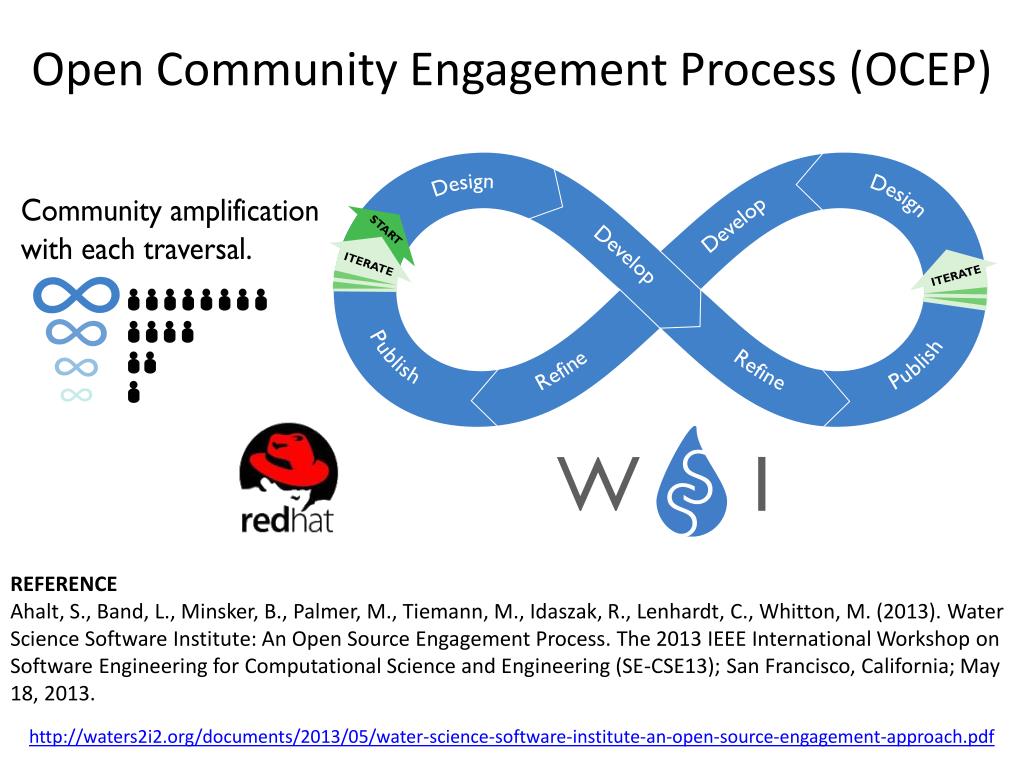 Open Community Engagement Process (OCEP)

Community amplification with each traversal.

START
ITERATE
Design
Develop
Develop
Design
ITERATE
Publish
Refine
Refine
Publish

redhat

W I

REFERENCE
Ahalt, S., Band, L., Minsker, B., Palmer, M., Tiemann, M., Idaszak, R., Lenhardt, C., Whitton, M. (2013). Water Science Software Institute: An Open Source Engagement Process. The 2013 IEEE International Workshop on Software Engineering for Computational Science and Engineering (SE-CSE13); San Francisco, California; May 18, 2013.

http://waters2i2.org/documents/2013/05/water-science-software-institute-an-open-source-engagement-approach.pdf